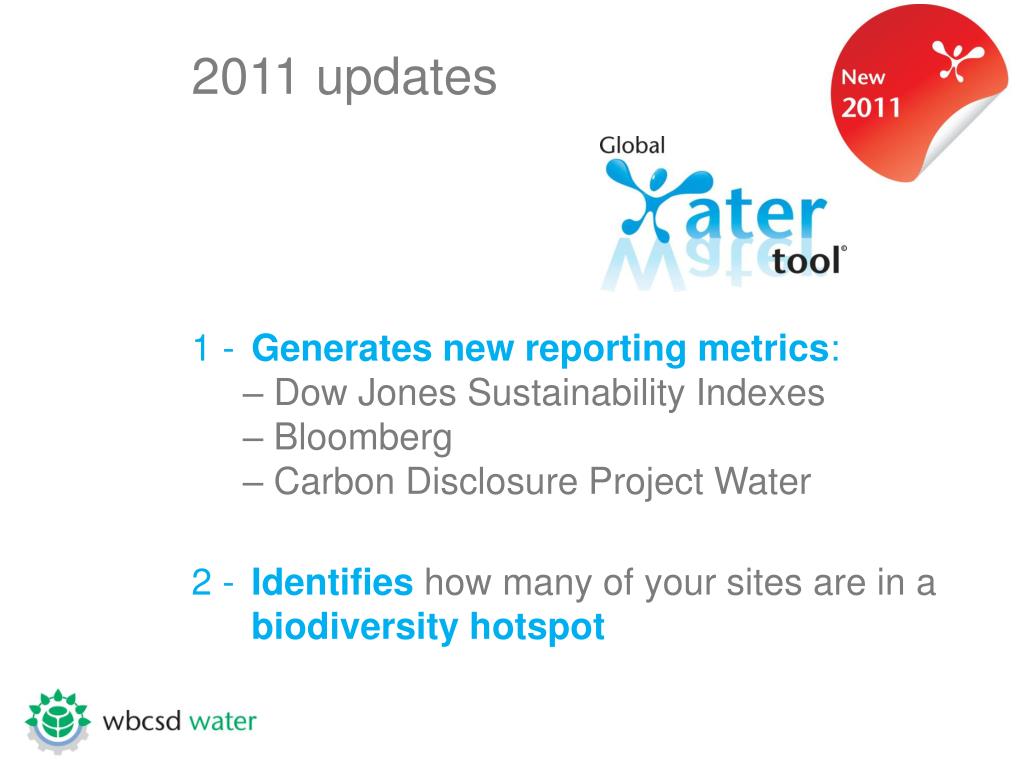 2011 updates

New 2011

Global
Water
tool®

1 - Generates new reporting metrics:
– Dow Jones Sustainability Indexes
– Bloomberg
– Carbon Disclosure Project Water

2 - Identifies how many of your sites are in a biodiversity hotspot

wbcsd water